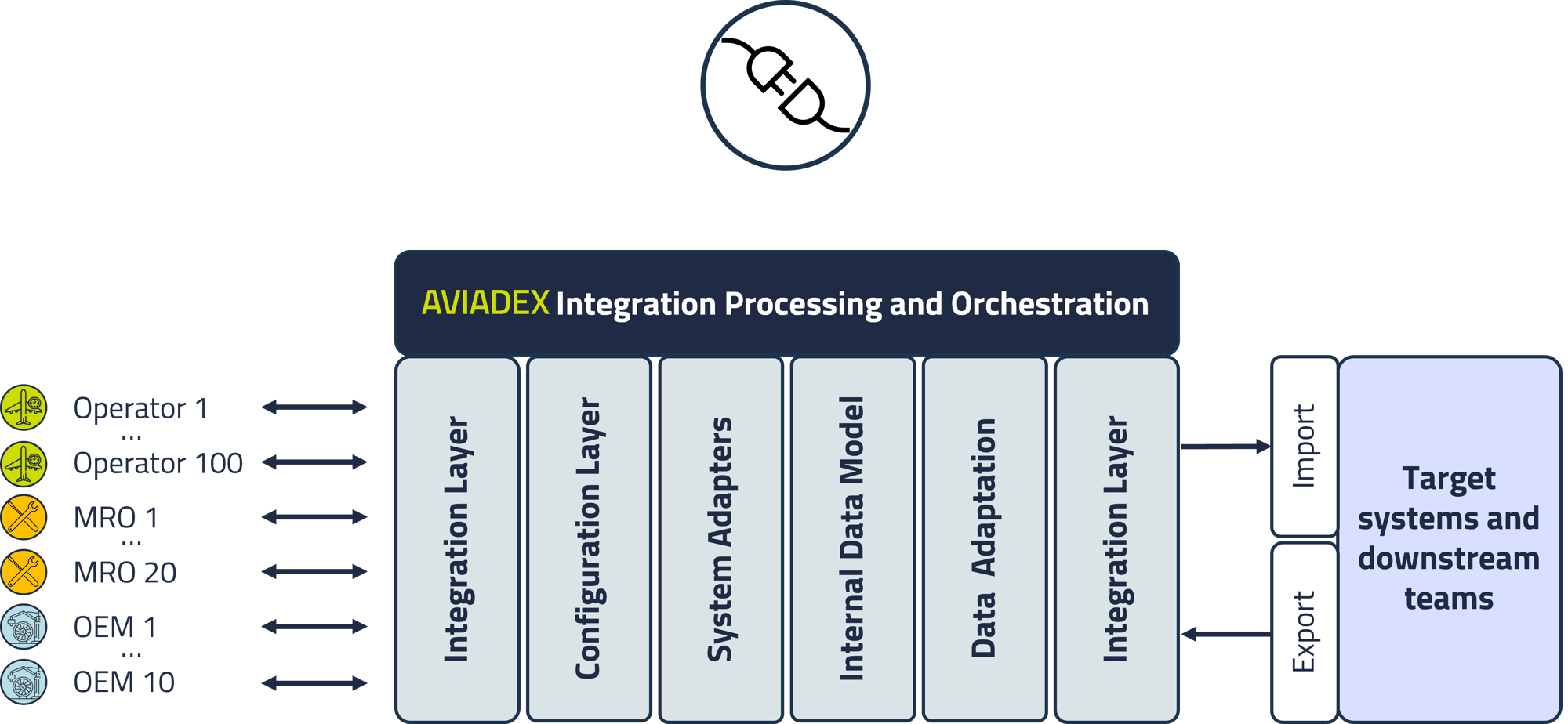 AVIADEX Integration Processing and Orchestration

Operator 1
...
Operator 100
MRO 1
...
MRO 20
OEM 1
...
OEM 10

Integration Layer

Configuration Layer

System Adapters

Internal Data Model

Data Adaptation

Integration Layer

Import

Export

Target systems and downstream teams